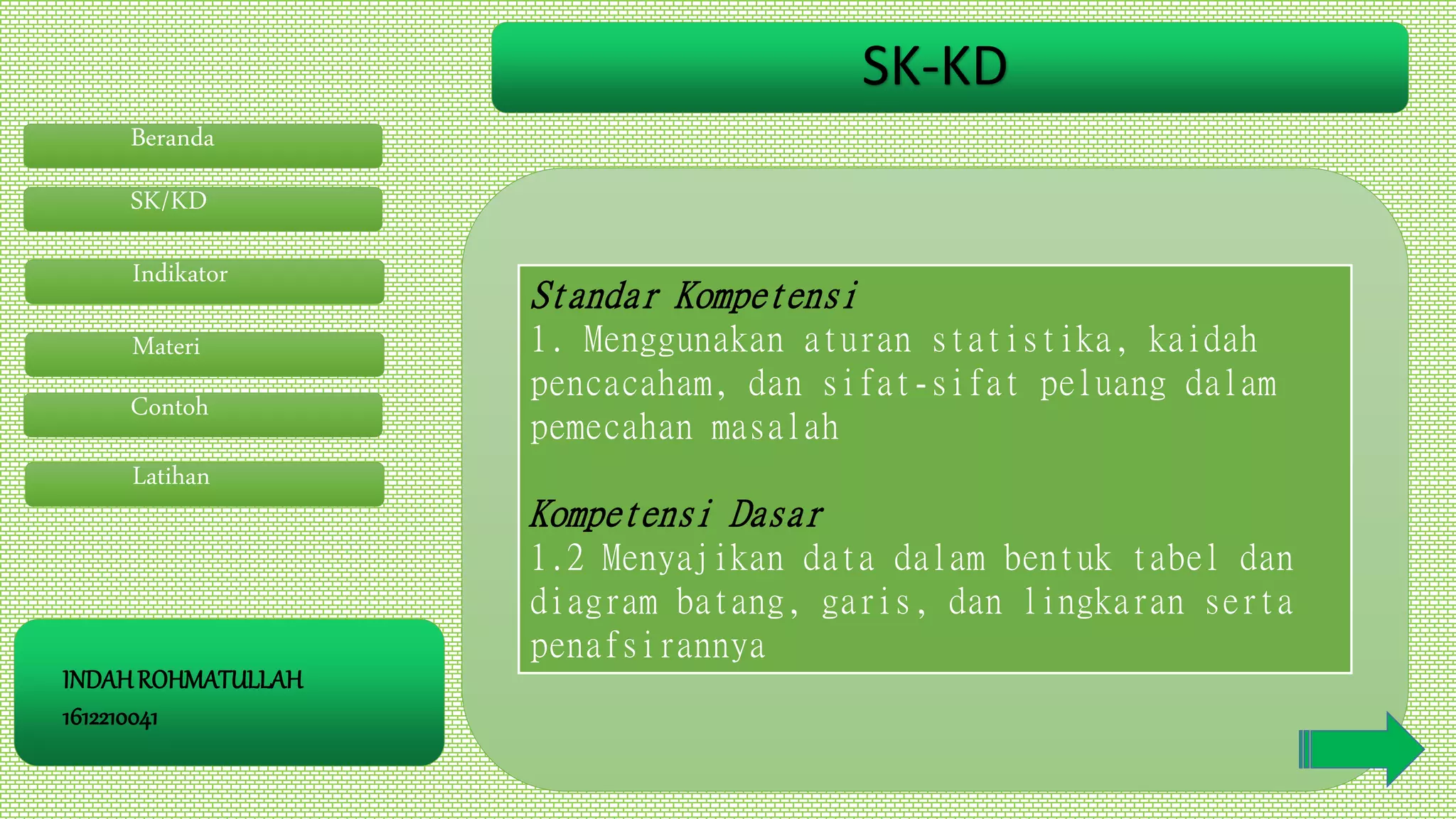 SK-KD

Beranda

SK/KD

Indikator

Materi

Contoh

Latihan

Standar Kompetensi
1. Menggunakan aturan statistika, kaidah pencacaham, dan sifat-sifat peluang dalam pemecahan masalah

Kompetensi Dasar
1.2 Menyajikan data dalam bentuk tabel dan diagram batang, garis, dan lingkaran serta penafsirannya

INDAH ROHMATULLAH
1612210041